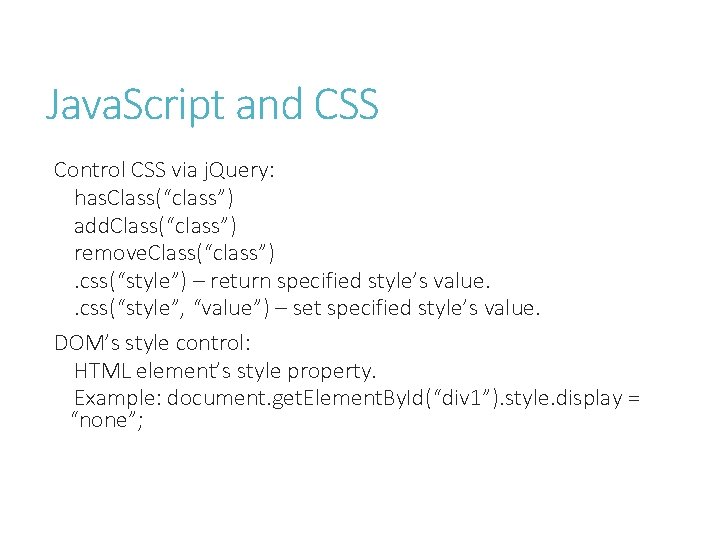 JavaScript and CSS

Control CSS via jQuery:
hasClass(“class”)
addClass(“class”)
removeClass(“class”)
.css(“style”) – return specified style’s value.
.css(“style”, “value”) – set specified style’s value.

DOM’s style control:
HTML element’s style property.
Example: document.getElementById(“div1”).style.display = “none”;